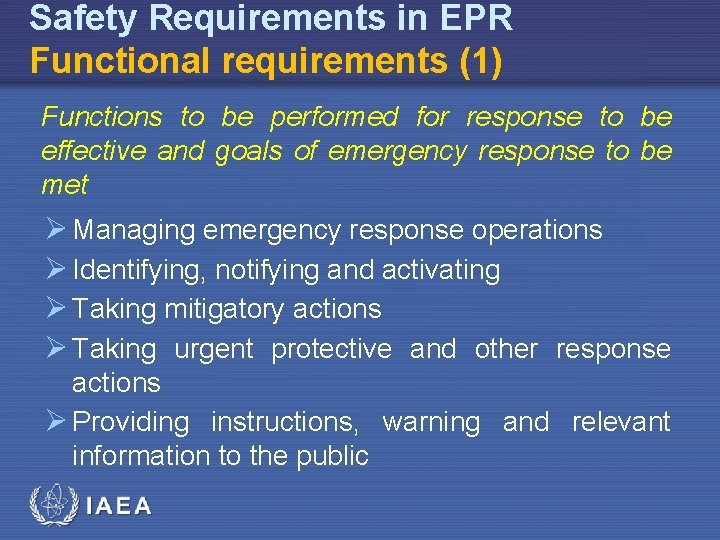 Safety Requirements in EPR
Functional requirements (1)

Functions to be performed for response to be effective and goals of emergency response to be met

➢ Managing emergency response operations
➢ Identifying, notifying and activating
➢ Taking mitigatory actions
➢ Taking urgent protective and other response actions
➢ Providing instructions, warning and relevant information to the public

IAEA